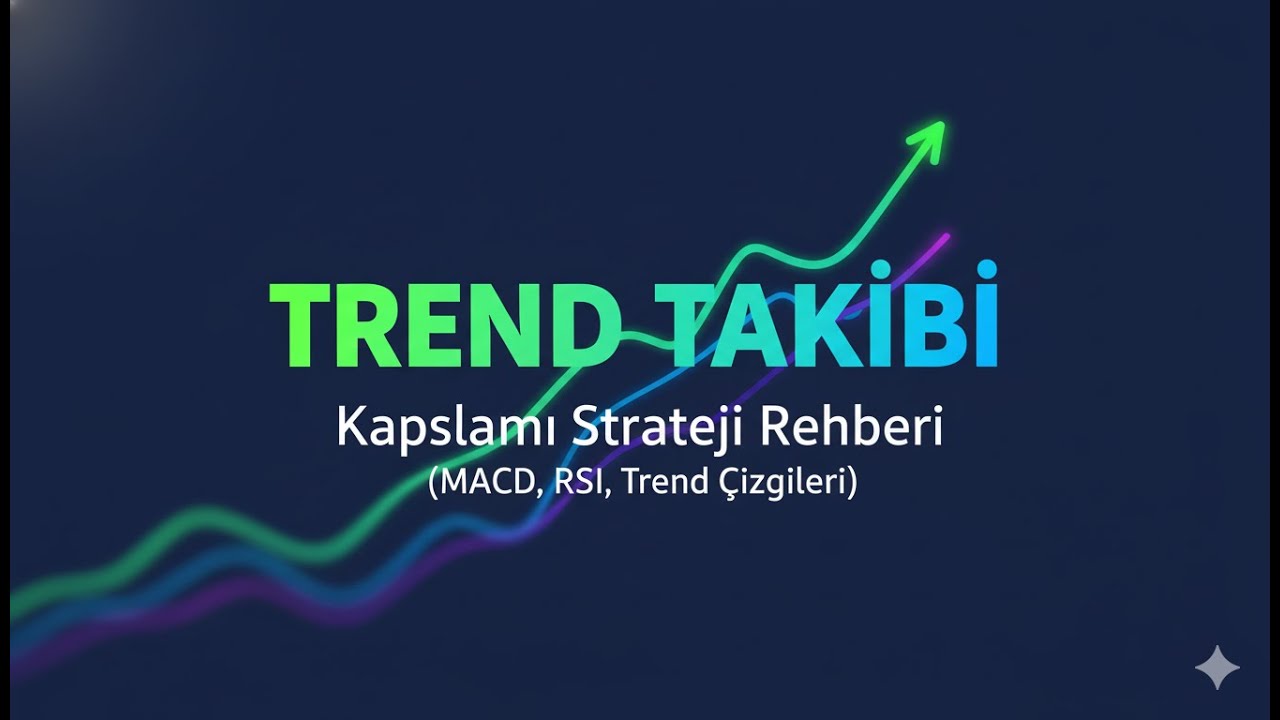 TREND TAKİBİ
Kapslamı Strateji Rehberi
(MACD, RSI, Trend Çizgileri)